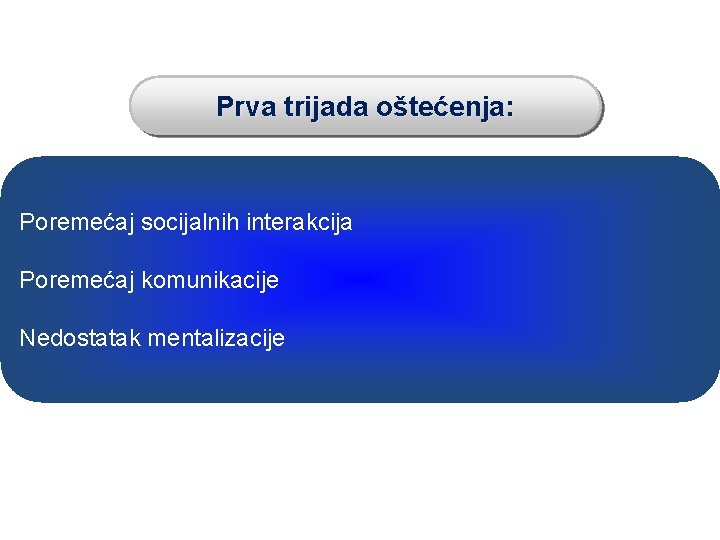 Prva trijada oštećenja:

Poremećaj socijalnih interakcija

Poremećaj komunikacije

Nedostatak mentalizacije